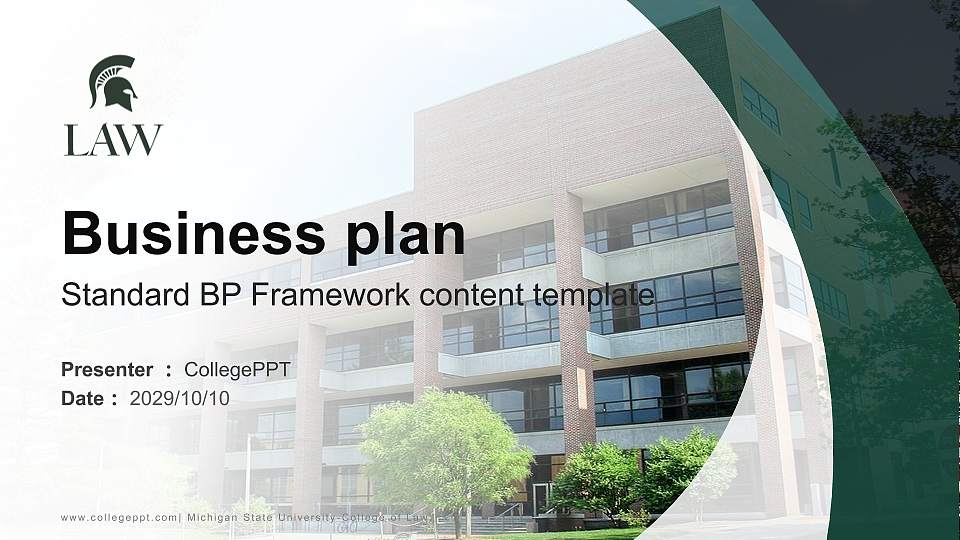 LAW

Business plan

Standard BP Framework content template

Presenter ： CollegePPT
Date ： 2029/10/10

www.collegeppt.com| Michigan State University-College of Law